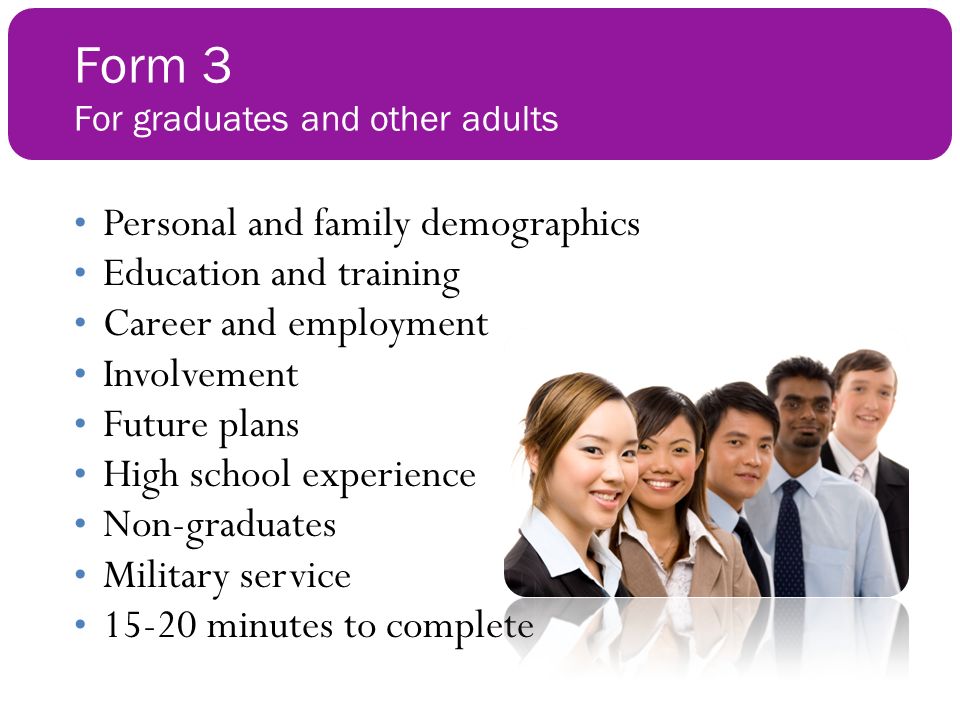 Form 3
For graduates and other adults

• Personal and family demographics
• Education and training
• Career and employment
• Involvement
• Future plans
• High school experience
• Non-graduates
• Military service
• 15-20 minutes to complete